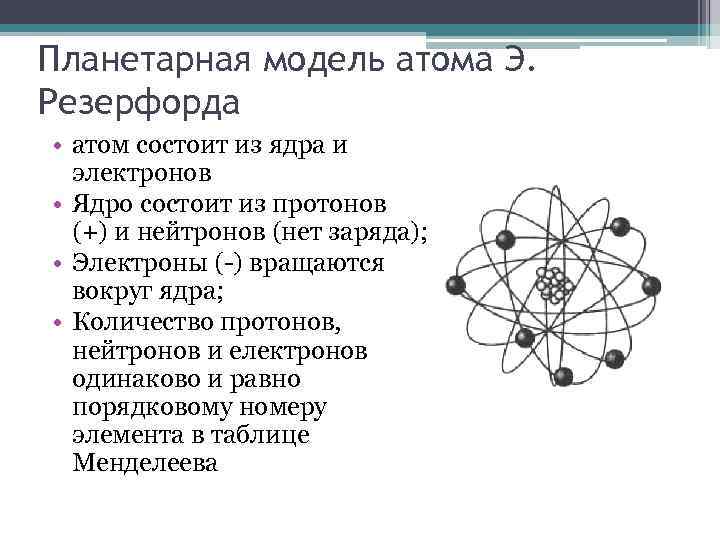 Планетарная модель атома Э. Резерфорда

• атом состоит из ядра и электронов
• Ядро состоит из протонов (+) и нейтронов (нет заряда);
• Электроны (-) вращаются вокруг ядра;
• Количество протонов, нейтронов и електронов одинаково и равно порядковому номеру элемента в таблице Менделеева